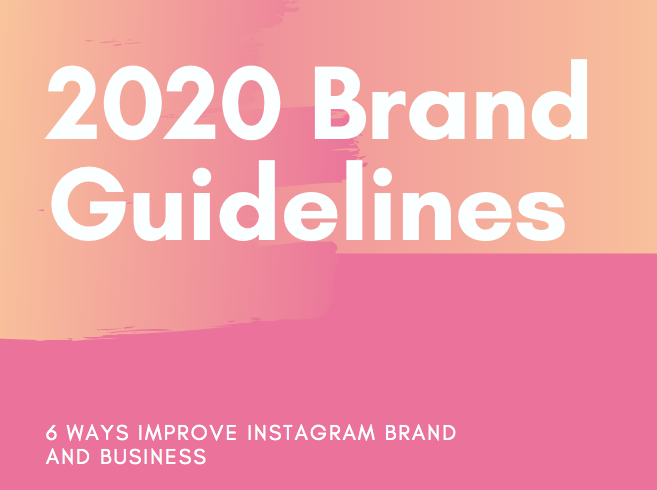 2020 Brand Guidelines

6 WAYS IMPROVE INSTAGRAM BRAND AND BUSINESS